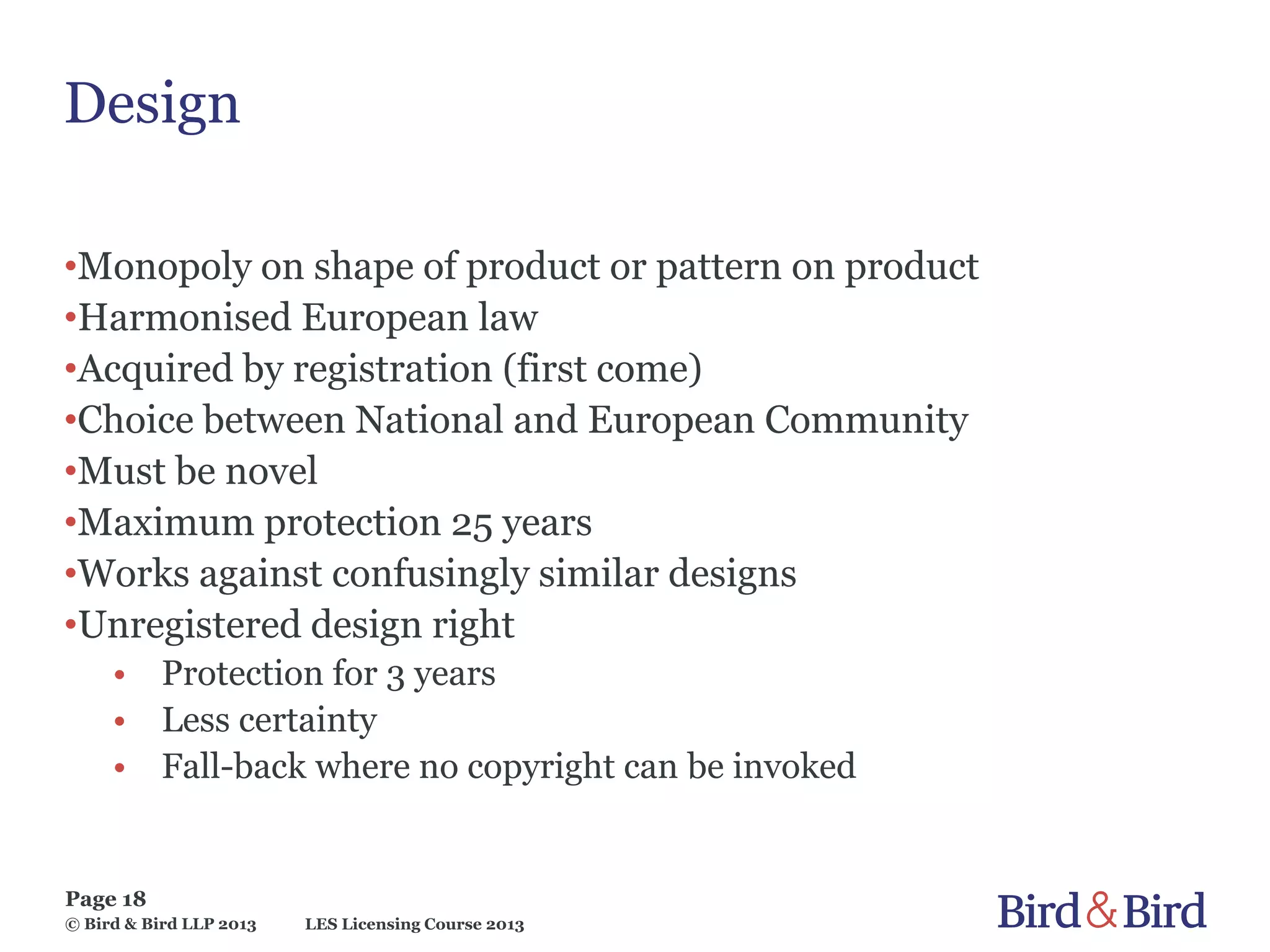 Design

•Monopoly on shape of product or pattern on product
•Harmonised European law
•Acquired by registration (first come)
•Choice between National and European Community
•Must be novel
•Maximum protection 25 years
•Works against confusingly similar designs
•Unregistered design right
• Protection for 3 years
• Less certainty
• Fall-back where no copyright can be invoked

Page 18
© Bird & Bird LLP 2013 LES Licensing Course 2013

Bird & Bird